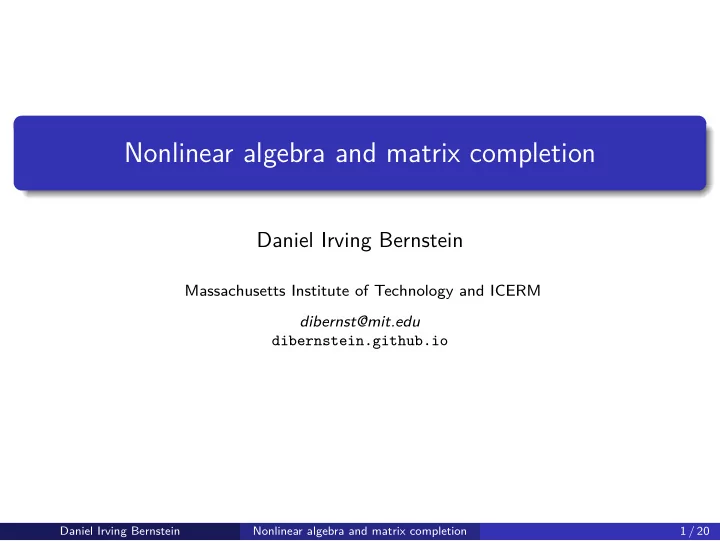 Nonlinear algebra and matrix completion

Daniel Irving Bernstein

Massachusetts Institute of Technology and ICERM

dibernst@mit.edu
dibernstein.github.io

Daniel Irving Bernstein Nonlinear algebra and matrix completion 1 / 20